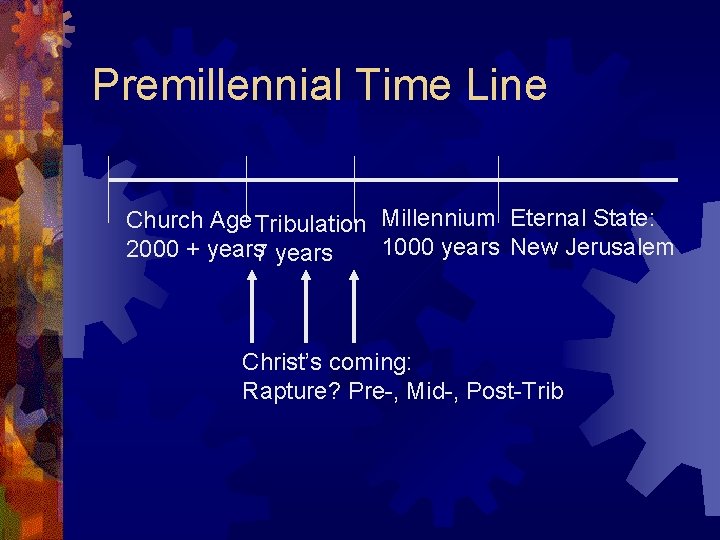 Premillennial Time Line

Church Age
2000 + years

Tribulation
7 years

Millennium
1000 years

Eternal State:
New Jerusalem

Christ's coming:
Rapture? Pre-, Mid-, Post-Trib